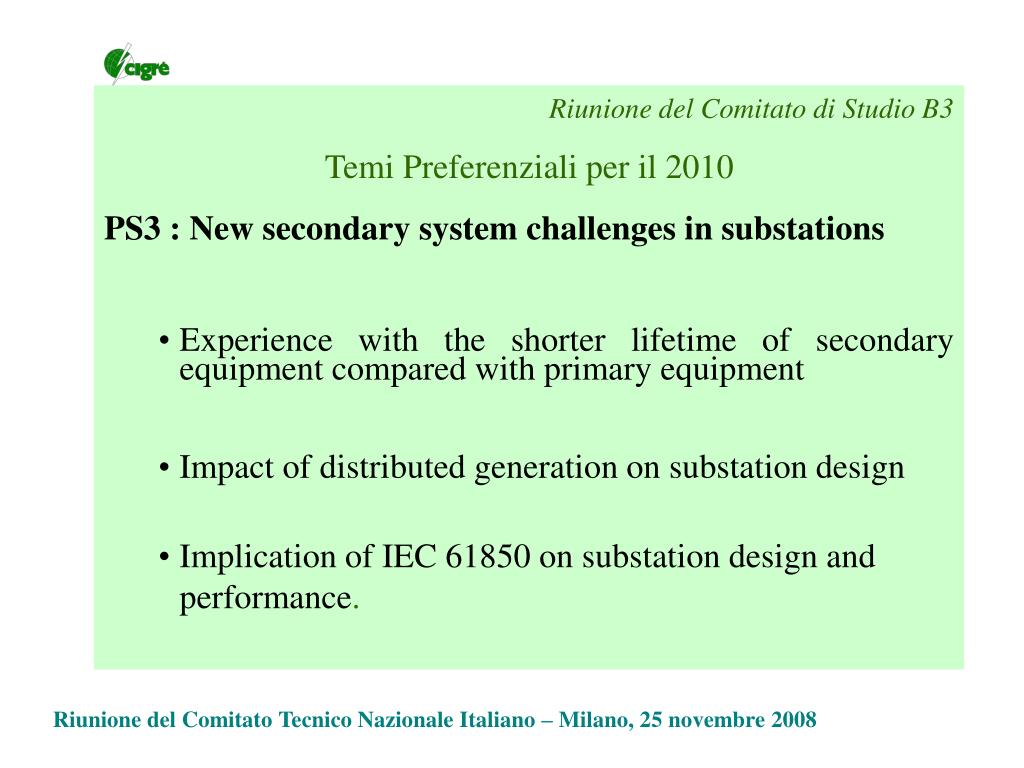 cigré

Riunione del Comitato di Studio B3

Temi Preferenziali per il 2010

PS3 : New secondary system challenges in substations

• Experience with the shorter lifetime of secondary equipment compared with primary equipment

• Impact of distributed generation on substation design

• Implication of IEC 61850 on substation design and performance.

Riunione del Comitato Tecnico Nazionale Italiano – Milano, 25 novembre 2008